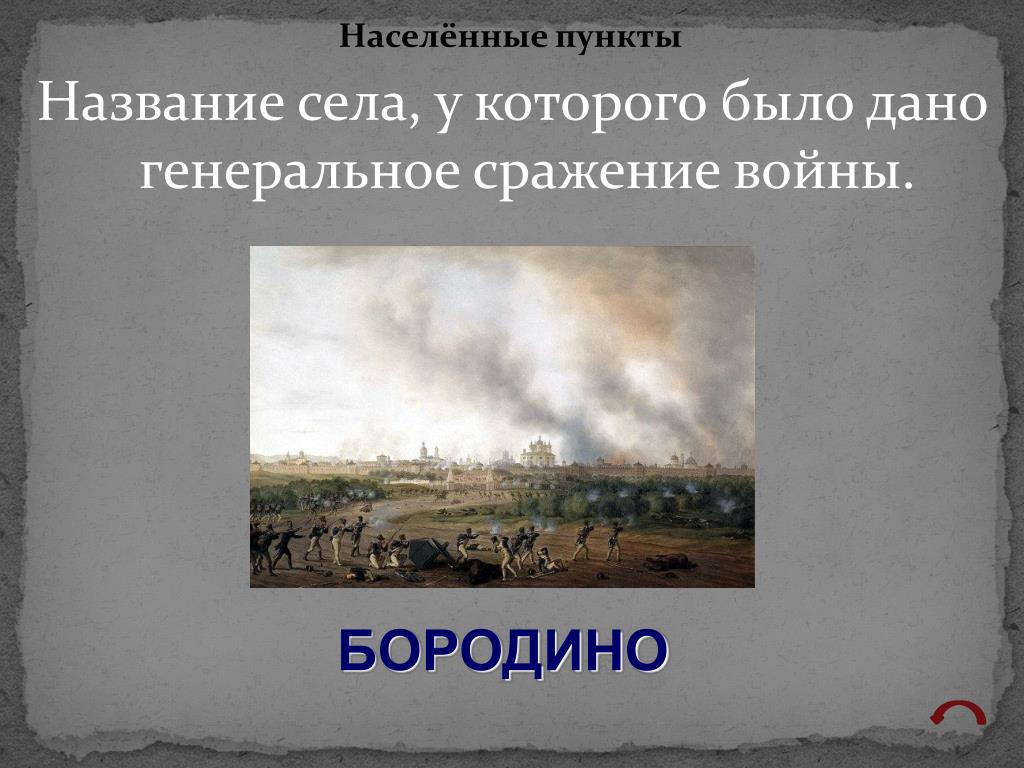 Населённые пункты

Название села, у которого было дано генеральное сражение войны.

БОРОДИНО